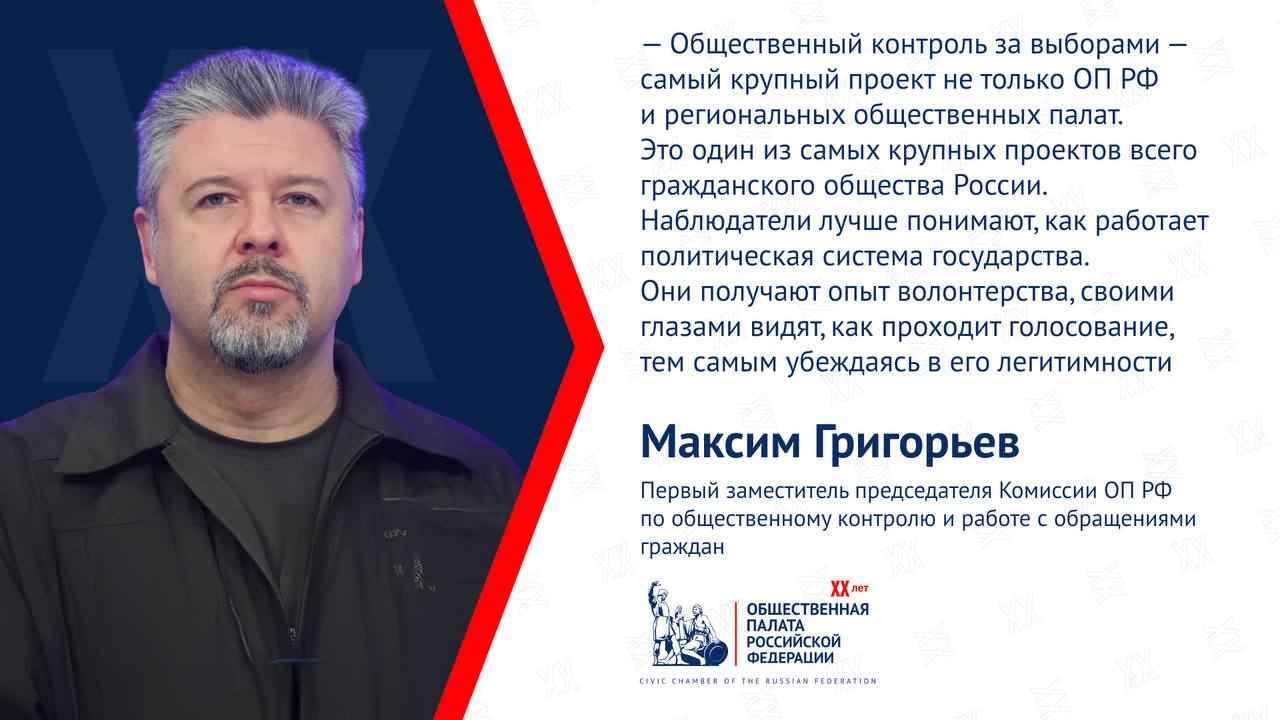 — Общественный контроль за выборами — самый крупный проект не только ОП РФ и региональных общественных палат. Это один из самых крупных проектов всего гражданского общества России. Наблюдатели лучше понимают, как работает политическая система государства. Они получают опыт волонтерства, своими глазами видят, как проходит голосование, тем самым убеждаясь в его легитимности

Максим Григорьев

Первый заместитель председателя Комиссии ОП РФ по общественному контролю и работе с обращениями граждан

XX лет
ОБЩЕСТВЕННАЯ ПАЛАТА РОССИЙСКОЙ ФЕДЕРАЦИИ
CIVIC CHAMBER OF THE RUSSIAN FEDERATION